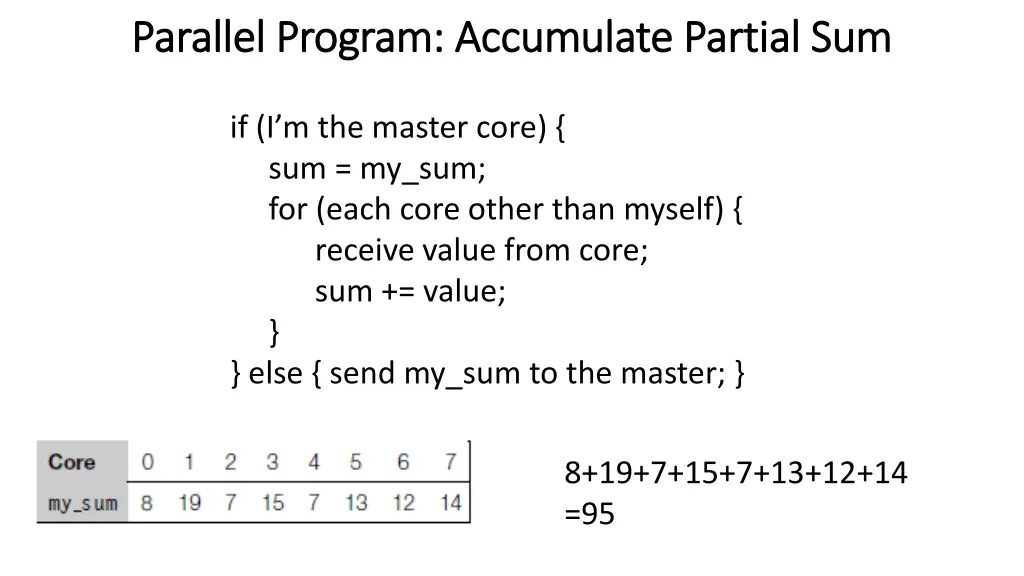 Parallel Program: Accumulate Partial Sum

if (I'm the master core) {
sum = my_sum;
for (each core other than myself) {
receive value from core;
sum += value;
}
} else { send my_sum to the master; }

| Core | 0 | 1 | 2 | 3 | 4 | 5 | 6 | 7 |
|---|---|---|---|---|---|---|---|---|
| my_sum | 8 | 19 | 7 | 15 | 7 | 13 | 12 | 14 |

8+19+7+15+7+13+12+14
=95